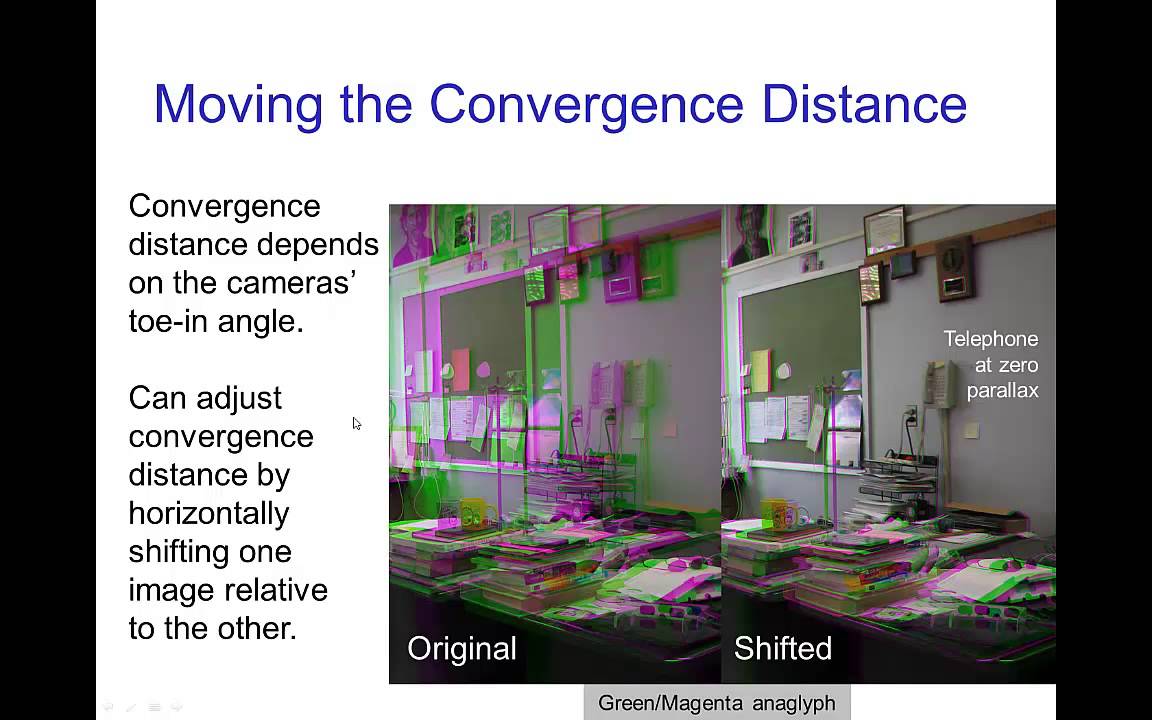 Moving the Convergence Distance

Convergence distance depends on the cameras' toe-in angle.

Can adjust convergence distance by horizontally shifting one image relative to the other.

Telephone at zero parallax

Original

Shifted

Green/Magenta anaglyph